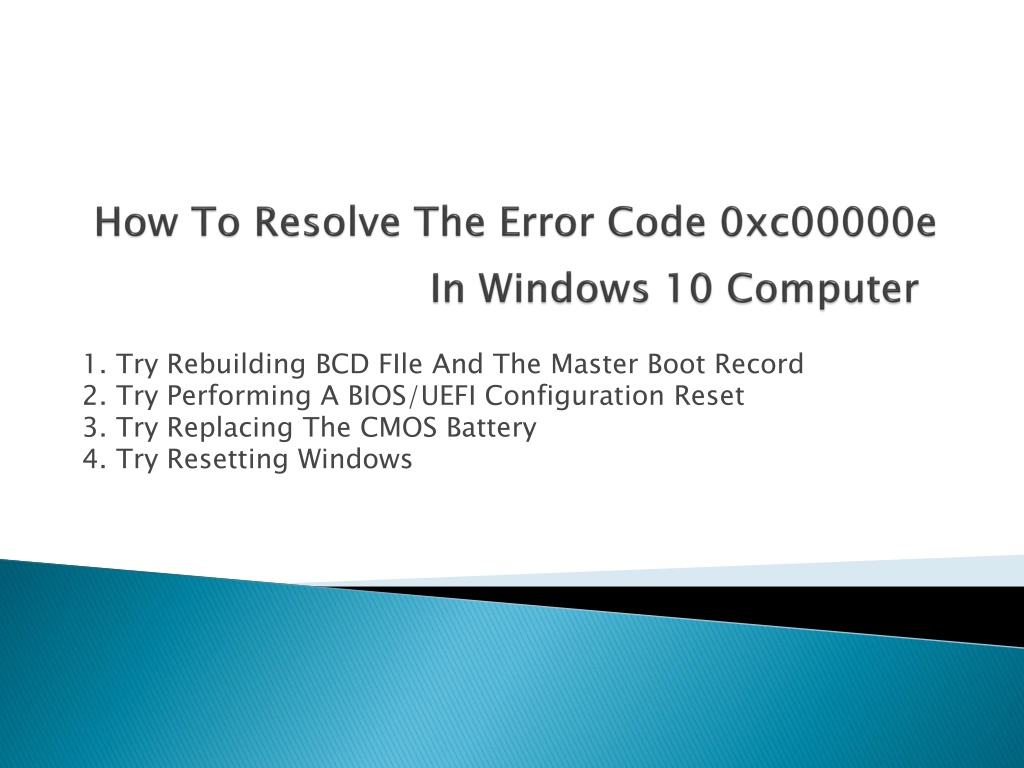 How To Resolve The Error Code 0xc00000e In Windows 10 Computer

1. Try Rebuilding BCD FIle And The Master Boot Record
2. Try Performing A BIOS/UEFI Configuration Reset
3. Try Replacing The CMOS Battery
4. Try Resetting Windows